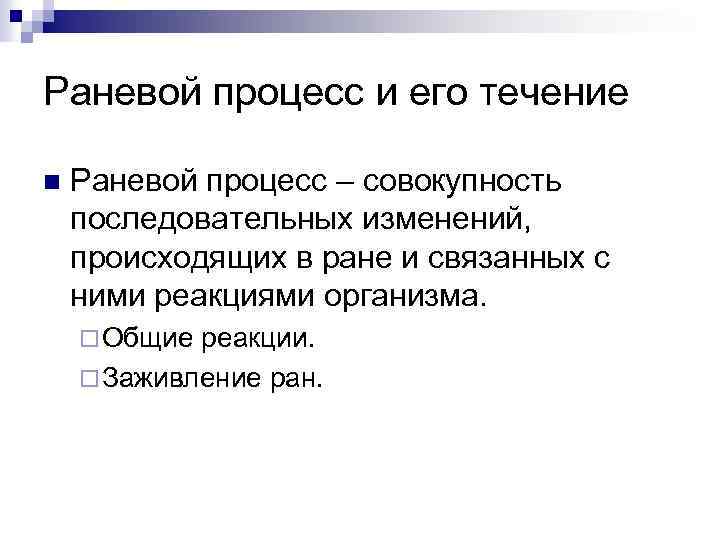 Раневой процесс и его течение

Раневой процесс – совокупность последовательных изменений, происходящих в ране и связанных с ними реакциями организма.

Общие реакции.

Заживление ран.